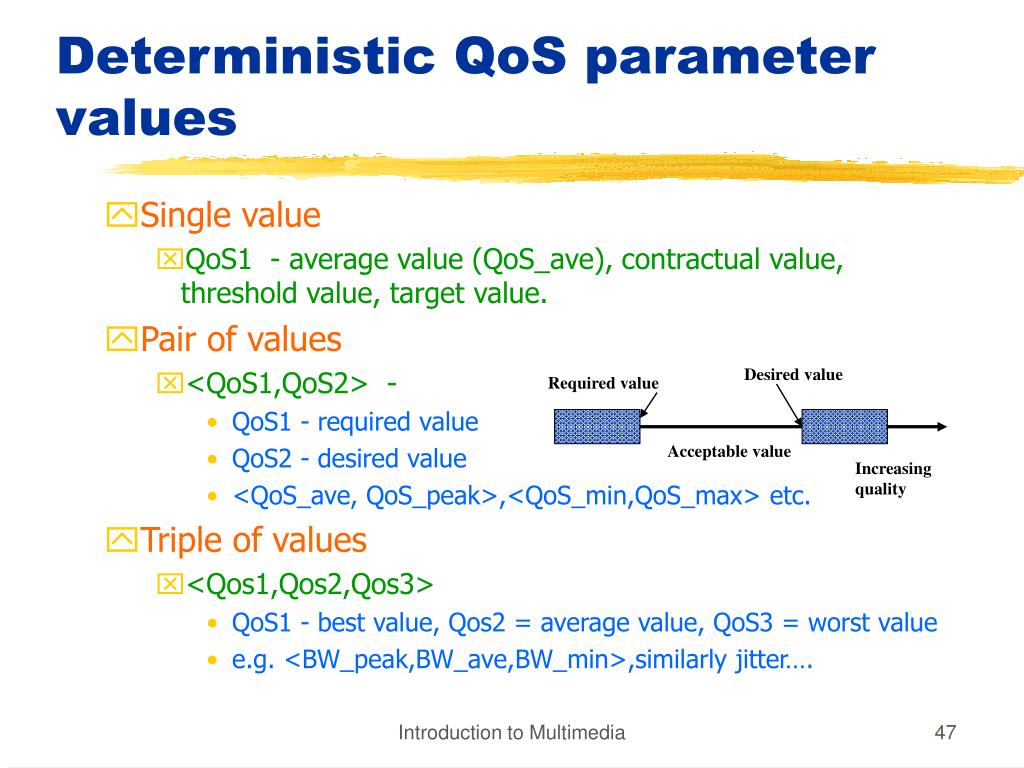 Deterministic QoS parameter values

Single value

QoS1 - average value (QoS_ave), contractual value, threshold value, target value.

Pair of values

<QoS1,QoS2> -

• QoS1 - required value
• QoS2 - desired value
• <QoS_ave, QoS_peak>,<QoS_min,QoS_max> etc.

Required value

Desired value

Acceptable value

Increasing quality

Triple of values

<Qos1,Qos2,Qos3>

• QoS1 - best value, Qos2 = average value, QoS3 = worst value
• e.g. <BW_peak,BW_ave,BW_min>,similarly jitter….

Introduction to Multimedia

47